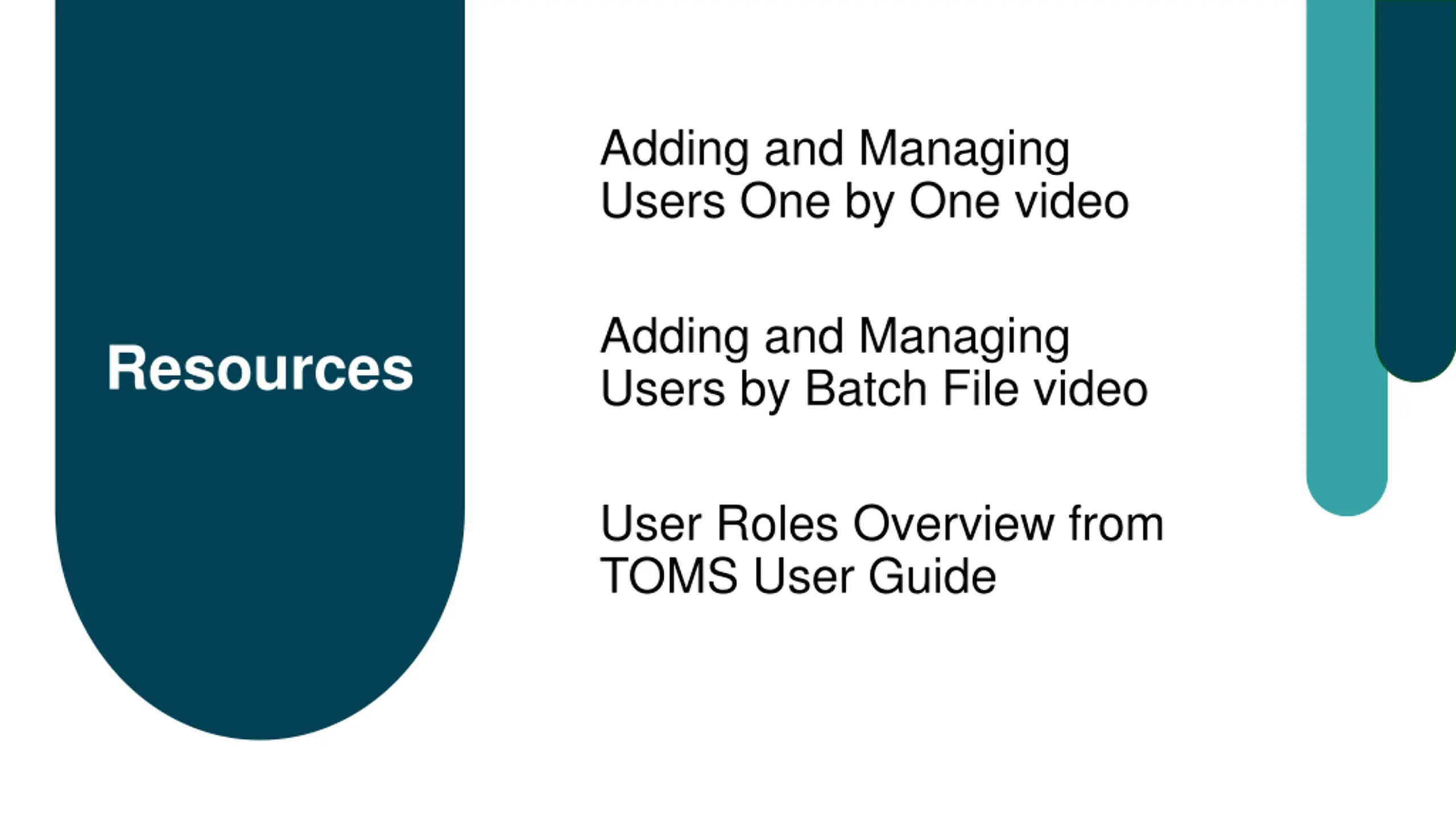 Resources

Adding and Managing Users One by One video

Adding and Managing Users by Batch File video

User Roles Overview from TOMS User Guide